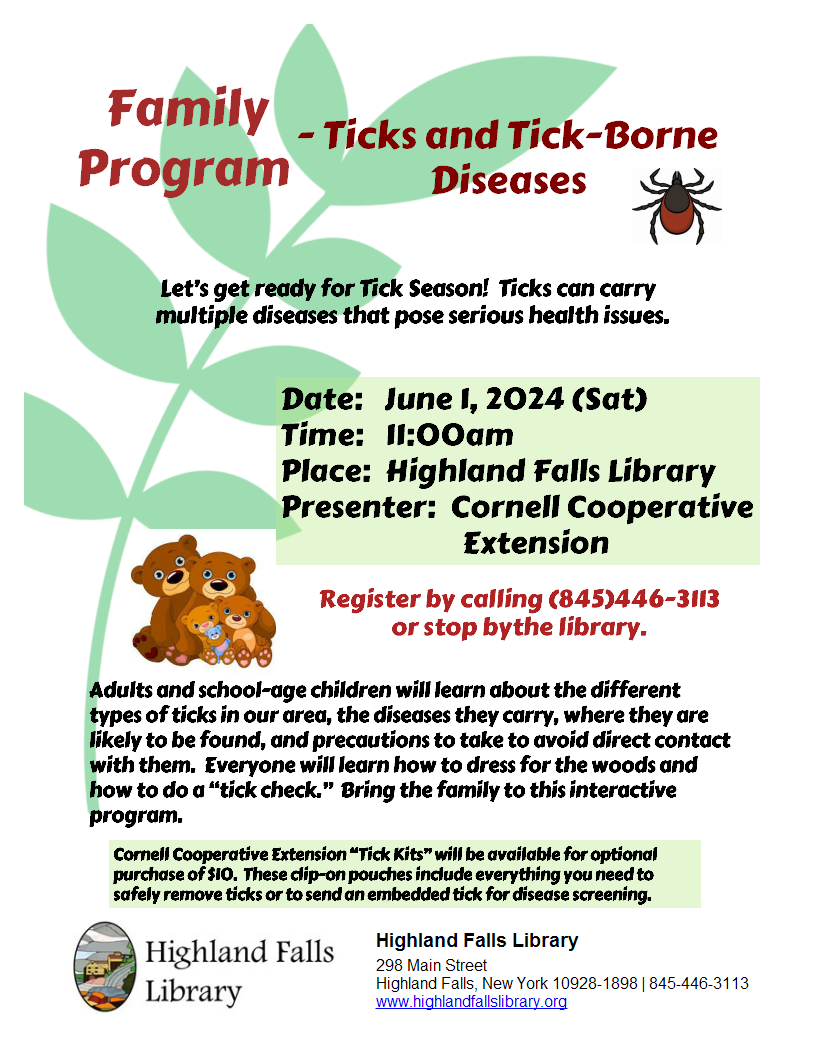 Family Program - Ticks and Tick-Borne Diseases

Let's get ready for Tick Season! Ticks can carry multiple diseases that pose serious health issues.

Date: June 1, 2024 (Sat)
Time: 11:00am
Place: Highland Falls Library
Presenter: Cornell Cooperative Extension

Register by calling (845)446-3113 or stop bythe library.

Adults and school-age children will learn about the different types of ticks in our area, the diseases they carry, where they are likely to be found, and precautions to take to avoid direct contact with them. Everyone will learn how to dress for the woods and how to do a "tick check." Bring the family to this interactive program.

Cornell Cooperative Extension "Tick Kits" will be available for optional purchase of $10. These clip-on pouches include everything you need to safely remove ticks or to send an embedded tick for disease screening.

Highland Falls Library

Highland Falls Library
298 Main Street
Highland Falls, New York 10928-1898 | 845-446-3113
www.highlandfallslibrary.org